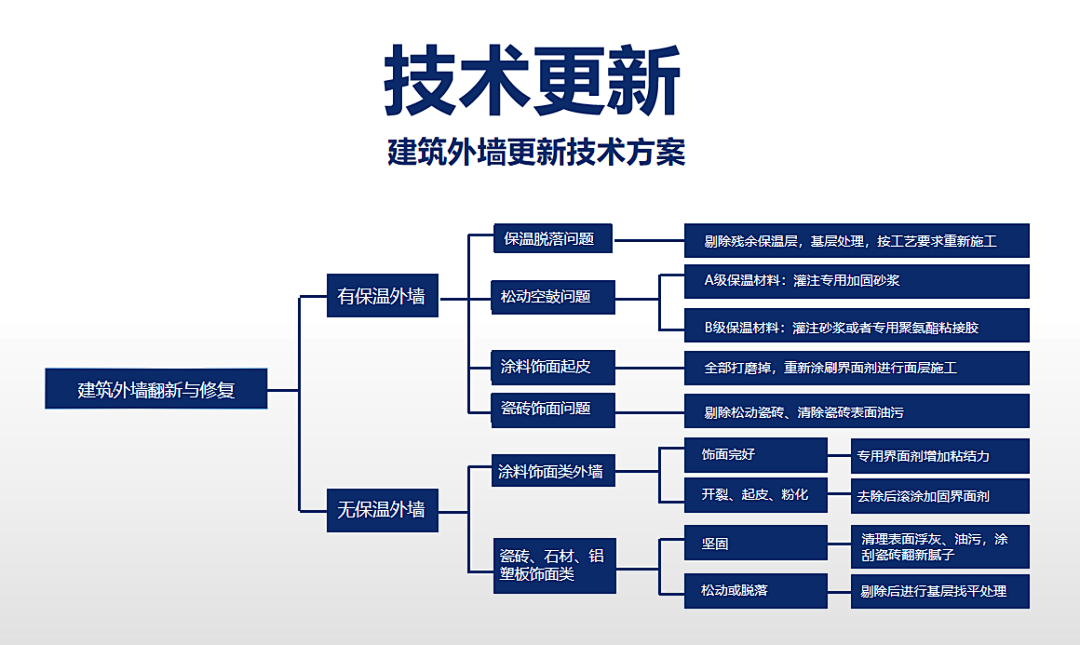 技术更新

建筑外墙更新技术方案

建筑外墙翻新与修复

有保温外墙

保温脱落问题

剔除残余保温层，基层处理，按工艺要求重新施工

松动空鼓问题

A级保温材料：灌注专用加固砂浆

B级保温材料：灌注砂浆或者专用聚氨酯粘接胶

涂料饰面起皮

全部打磨掉，重新涂刷界面剂进行面层施工

瓷砖饰面问题

剔除松动瓷砖、清除瓷砖表面油污

无保温外墙

涂料饰面类外墙

饰面完好

专用界面剂增加粘结力

开裂、起皮、粉化

去除后滚涂加固界面剂

瓷砖、石材、铝塑板饰面类

坚固

清理表面浮灰、油污，涂刮瓷砖翻新腻子

松动或脱落

剔除后进行基层找平处理